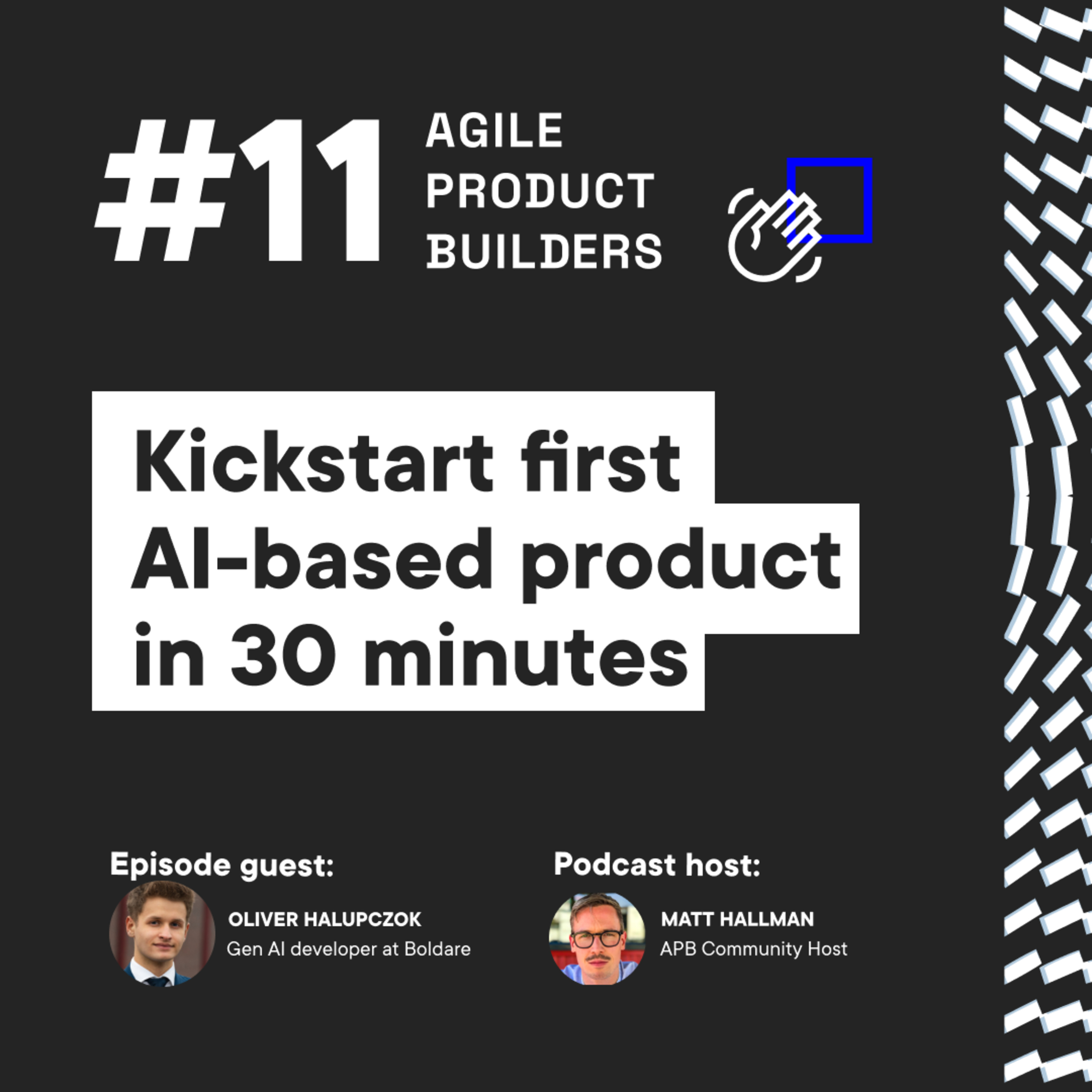 #11 AGILE PRODUCT BUILDERS

Kickstart first AI-based product in 30 minutes

Episode guest:

OLIVER HALUPCZOK
Gen AI developer at Boldare

Podcast host:

MATT HALLMAN
APB Community Host